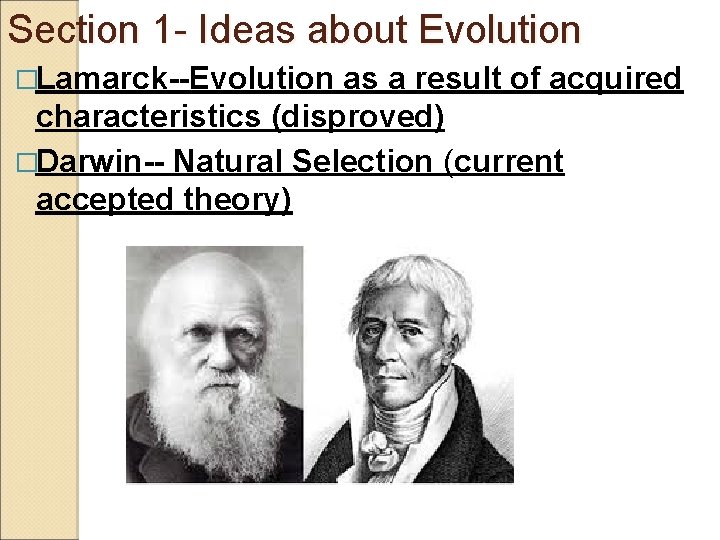 Section 1- Ideas about Evolution

□Lamarck--Evolution as a result of acquired characteristics (disproved)

□Darwin-- Natural Selection (current accepted theory)